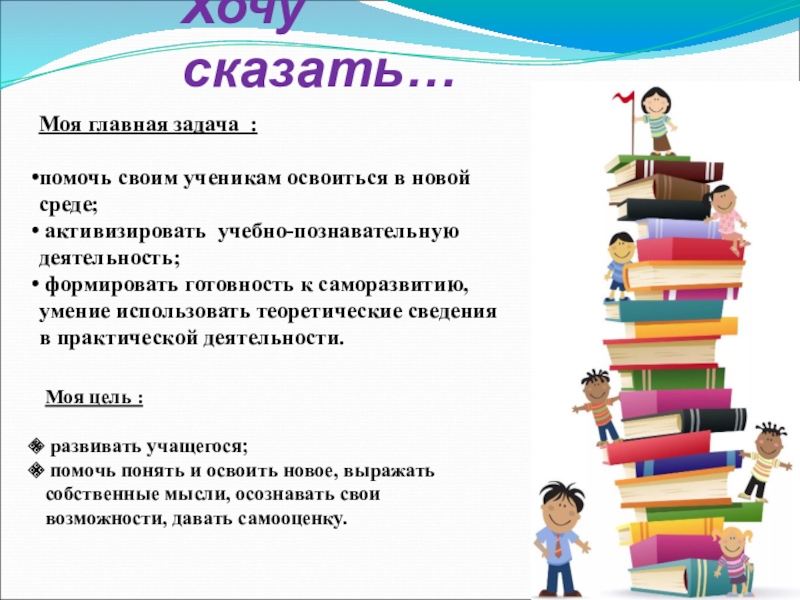 Хочу сказать…

Моя главная задача :

•помочь своим ученикам освоиться в новой среде;
• активизировать учебно-познавательную деятельность;
• формировать готовность к саморазвитию, умение использовать теоретические сведения в практической деятельности.

Моя цель :

❖ развивать учащегося;
❖ помочь понять и освоить новое, выражать собственные мысли, осознавать свои возможности, давать самооценку.